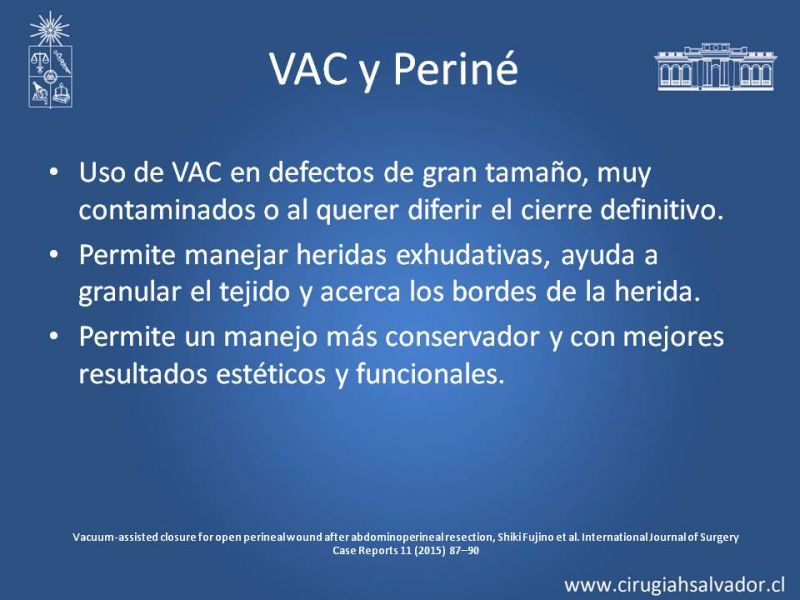 VAC y Periné

• Uso de VAC en defectos de gran tamaño, muy contaminados o al querer diferir el cierre definitivo.
• Permite manejar heridas exhudativas, ayuda a granular el tejido y acerca los bordes de la herida.
• Permite un manejo más conservador y con mejores resultados estéticos y funcionales.

Vacuum-assisted closure for open perineal wound after abdominoperineal resection, Shiki Fujino et al. International Journal of Surgery Case Reports 11 (2015) 87–90

www.cirugiahsalvador.cl